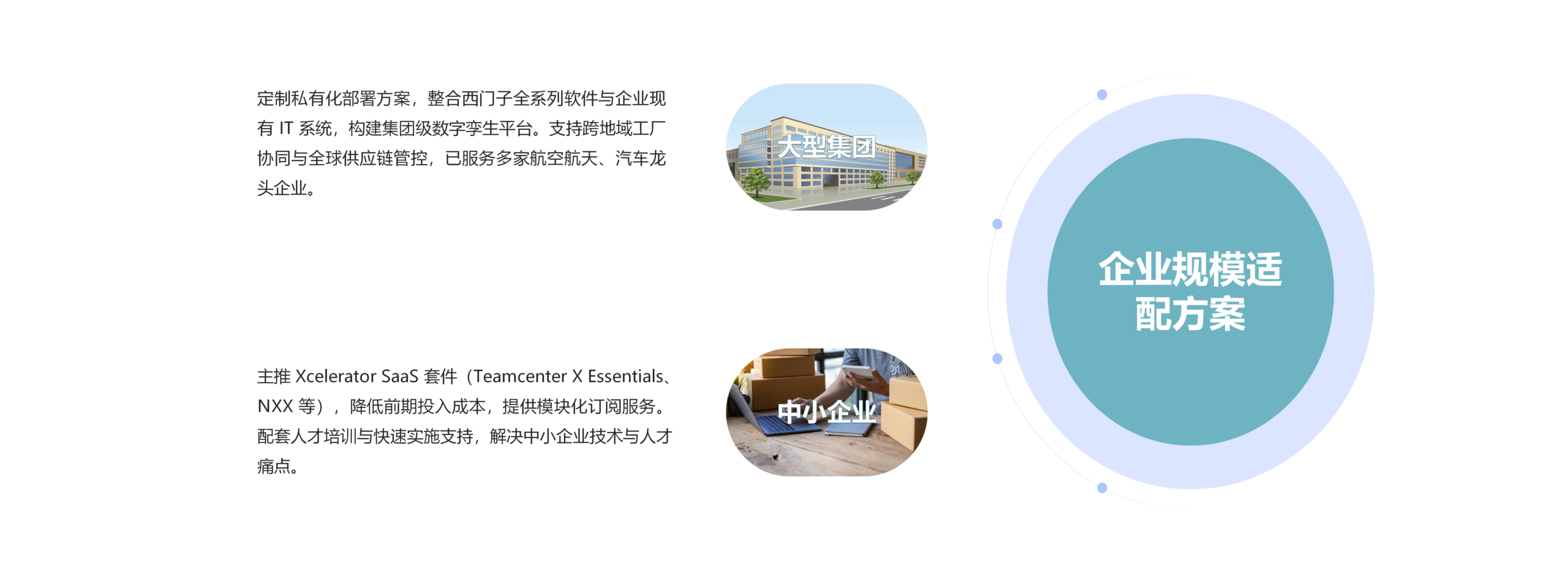 定制私有化部署方案，整合西门子全系列软件与企业现有 IT 系统，构建集团级数字孪生平台。支持跨地域工厂协同与全球供应链管控，已服务多家航空航天、汽车龙头企业。

大型集团

主推 Xcelerator SaaS 套件（Teamcenter X Essentials、NXX 等），降低前期投入成本，提供模块化订阅服务。配套人才培训与快速实施支持，解决中小企业技术与人才痛点。

中小企业

企业规模适配方案